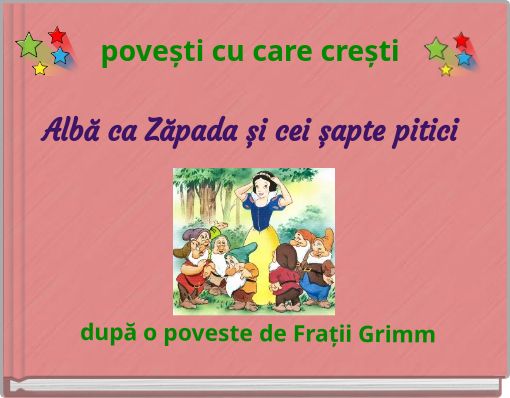 povești cu care crești

Albă ca Zăpada și cei șapte pitici

după o poveste de Frații Grimm